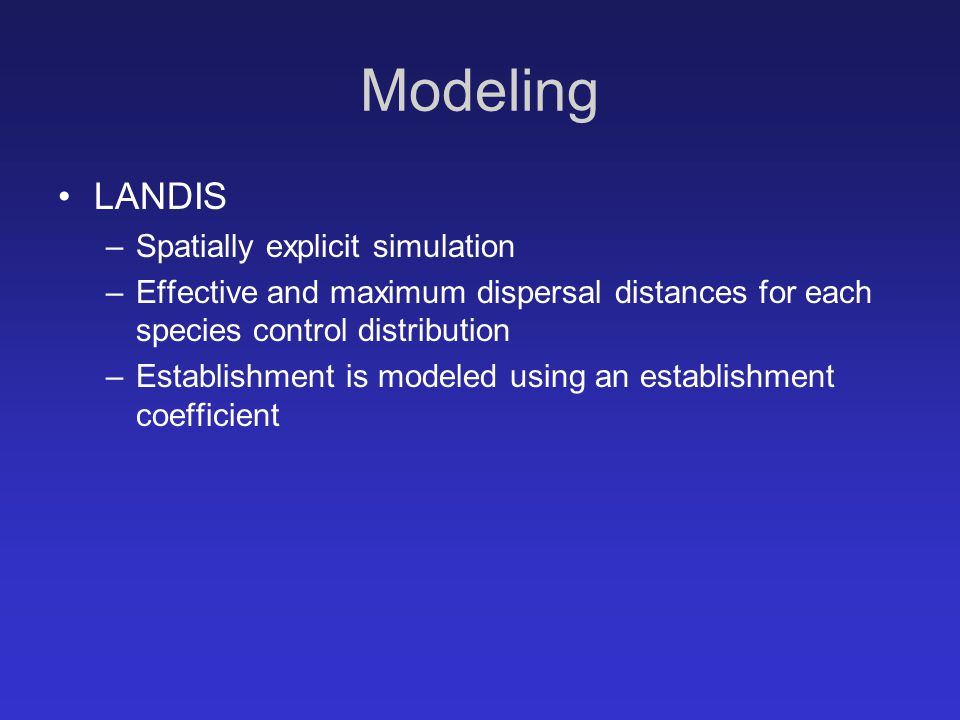 Modeling

• LANDIS
– Spatially explicit simulation
– Effective and maximum dispersal distances for each species control distribution
– Establishment is modeled using an establishment coefficient